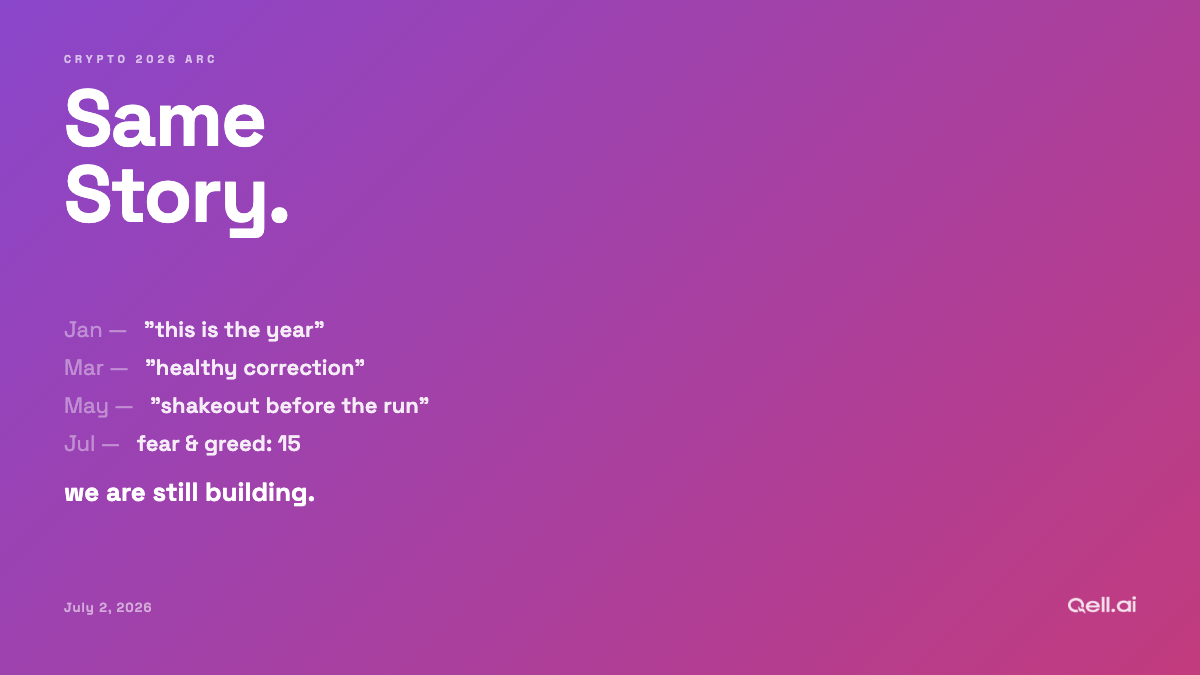 CRYPTO 2026 ARC

Same Story.

Jan — "this is the year"

Mar — "healthy correction"

May — "shakeout before the run"

Jul — fear & greed: 15

we are still building.

July 2, 2026

Qell.ai